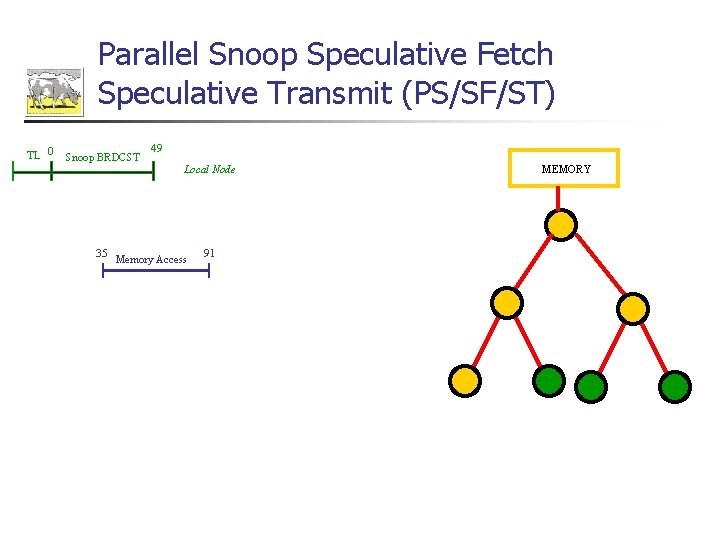 Parallel Snoop Speculative Fetch Speculative Transmit (PS/SF/ST)

TL 0 Snoop BRDCST 49 Local Node

35 Memory Access 91

MEMORY